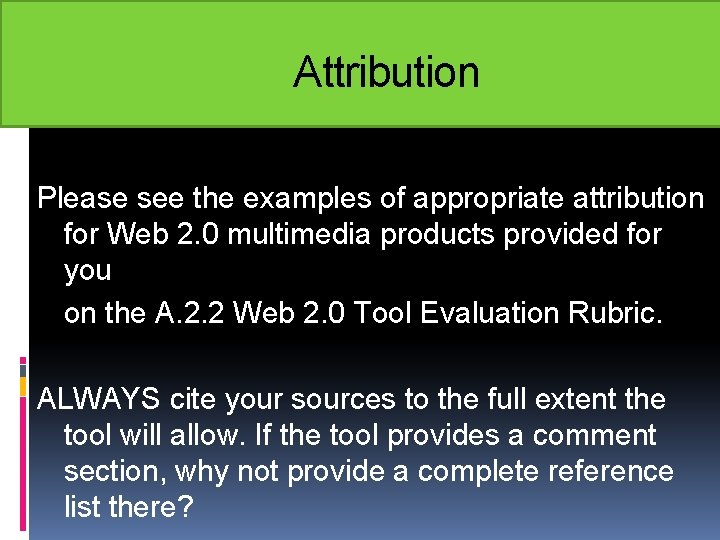 Attribution

Please see the examples of appropriate attribution for Web 2.0 multimedia products provided for you
on the A.2.2 Web 2.0 Tool Evaluation Rubric.

ALWAYS cite your sources to the full extent the tool will allow. If the tool provides a comment section, why not provide a complete reference list there?